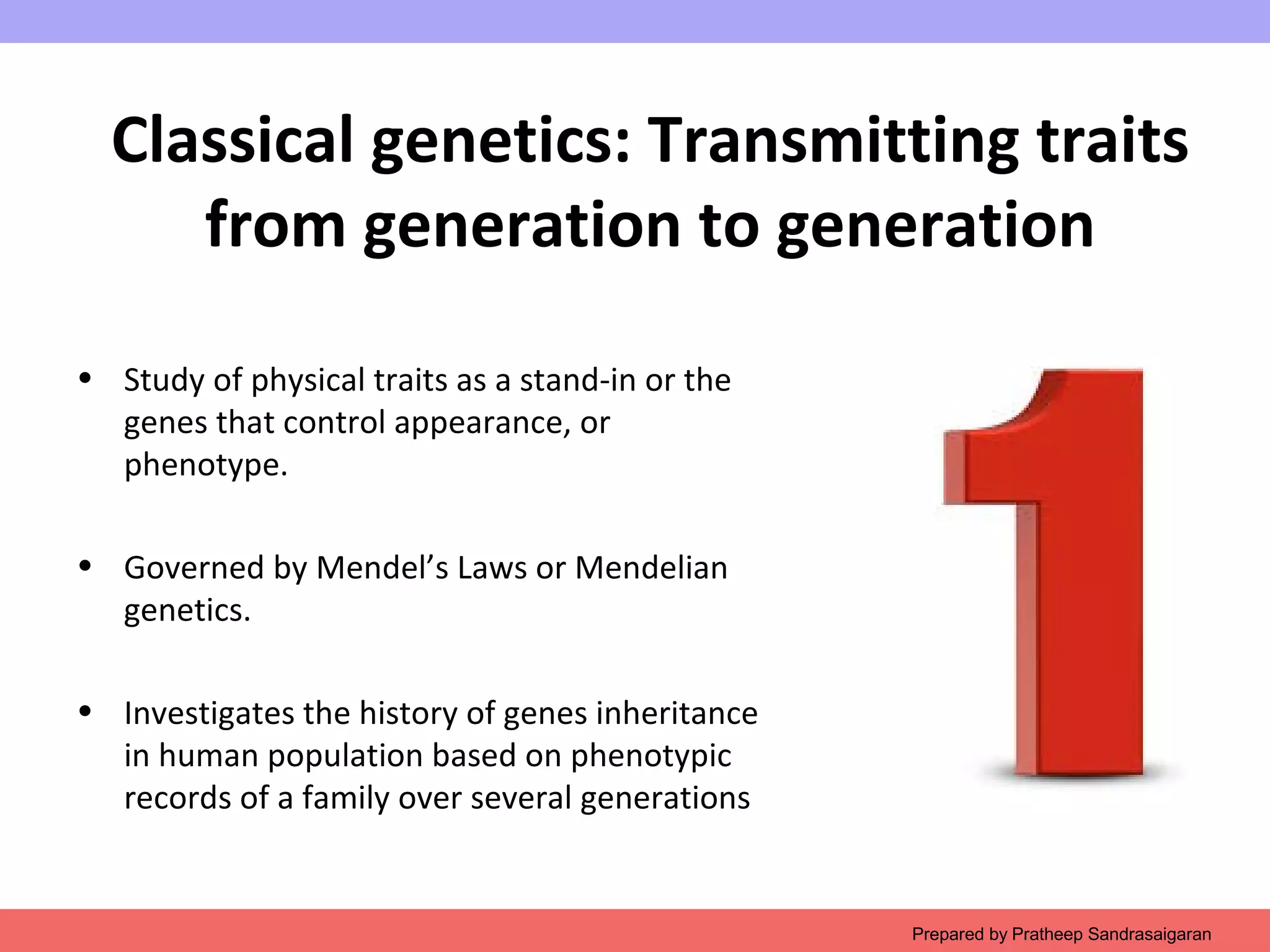 Classical genetics: Transmitting traits from generation to generation

• Study of physical traits as a stand-in or the genes that control appearance, or phenotype.

• Governed by Mendel's Laws or Mendelian genetics.

• Investigates the history of genes inheritance in human population based on phenotypic records of a family over several generations

1

Prepared by Pratheep Sandrasaigaran